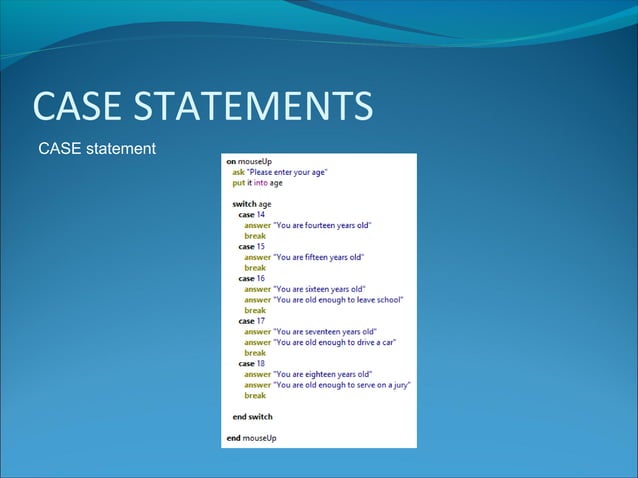 CASE STATEMENTS

CASE statement

on mouseUp
ask "Please enter your age"
put it into age

switch age
case 14
answer "You are fourteen years old"
break
case 15
answer "You are fifteen years old"
break
case 16
answer "You are sixteen years old"
answer "You are old enough to leave school"
break
case 17
answer "You are seventeen years old"
answer "You are old enough to drive a car"
break
case 18
answer "You are eighteen years old"
answer "You are old enough to serve on a jury"
break

end switch

end mouseUp